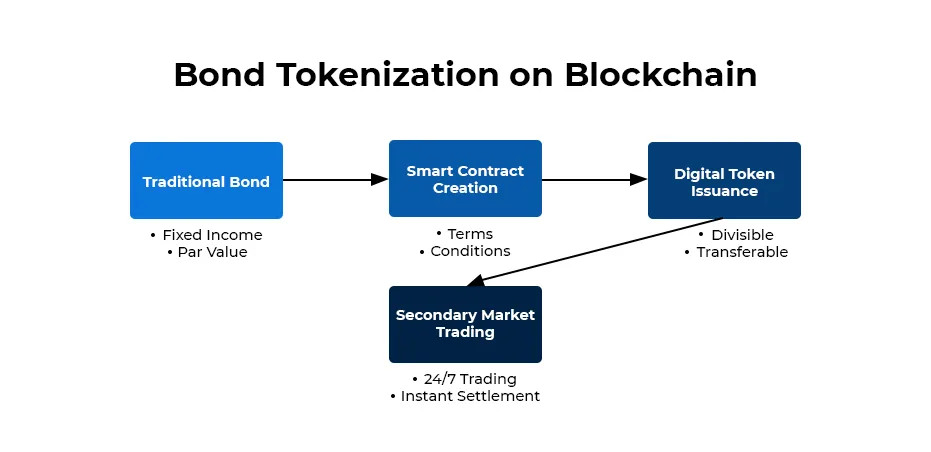 Bond Tokenization on Blockchain

Traditional Bond

• Fixed Income
• Par Value

Smart Contract Creation

• Terms
• Conditions

Digital Token Issuance

• Divisible
• Transferable

Secondary Market Trading

• 24/7 Trading
• Instant Settlement